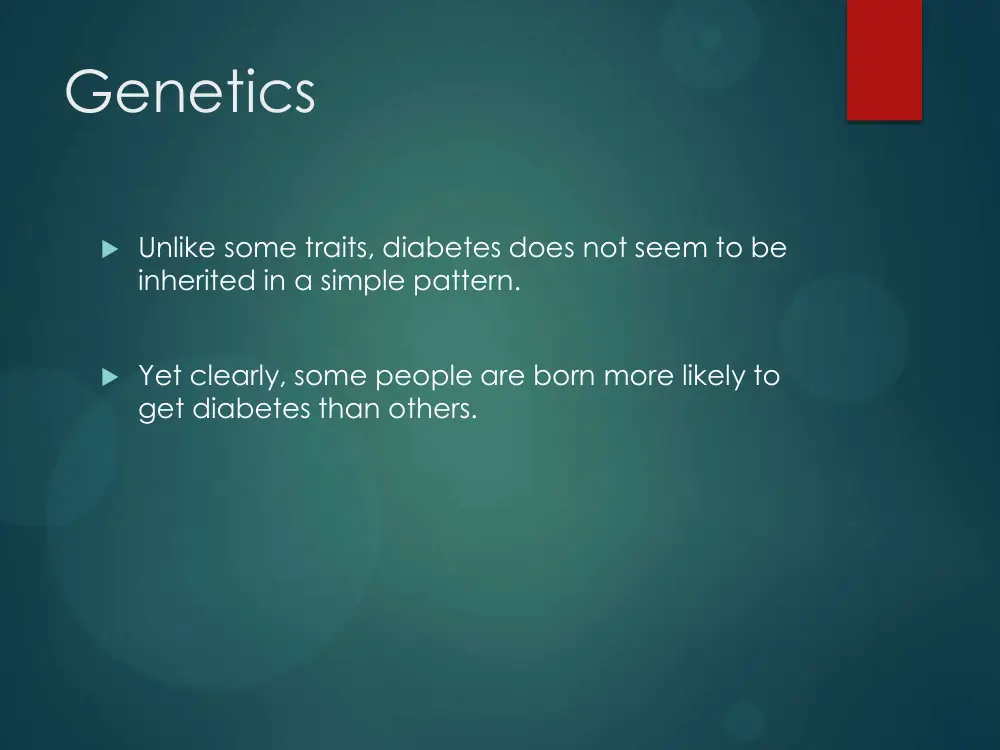 Genetics

▶ Unlike some traits, diabetes does not seem to be inherited in a simple pattern.

▶ Yet clearly, some people are born more likely to get diabetes than others.